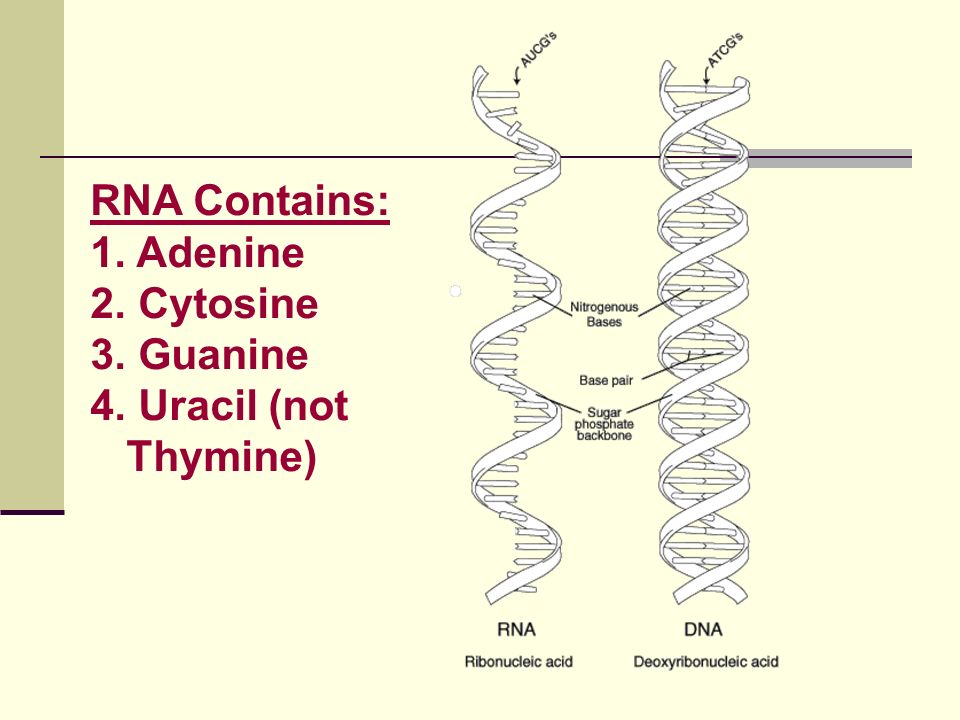 RNA Contains:
1. Adenine
2. Cytosine
3. Guanine
4. Uracil (not Thymine)

AUCG's
ATCG's
Nitrogenous Bases
Base pair
Sugar phosphate backbone
RNA
Ribonucleic acid
DNA
Deoxyribonucleic acid